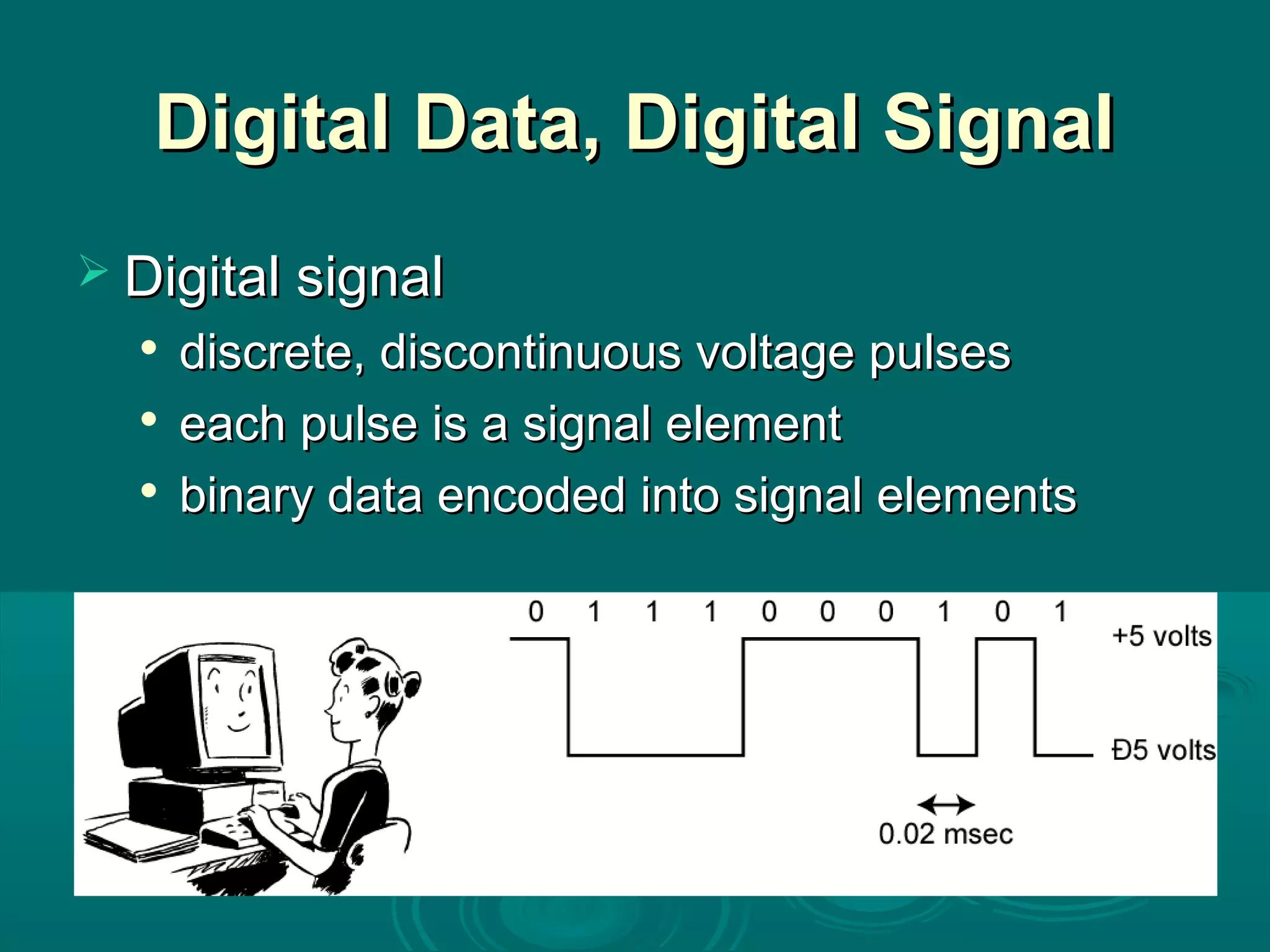 Digital Data, Digital Signal

➢ Digital signal
• discrete, discontinuous voltage pulses
• each pulse is a signal element
• binary data encoded into signal elements

0 1 1 1 0 0 0 1 0 1

+5 volts

Ð5 volts

0.02 msec